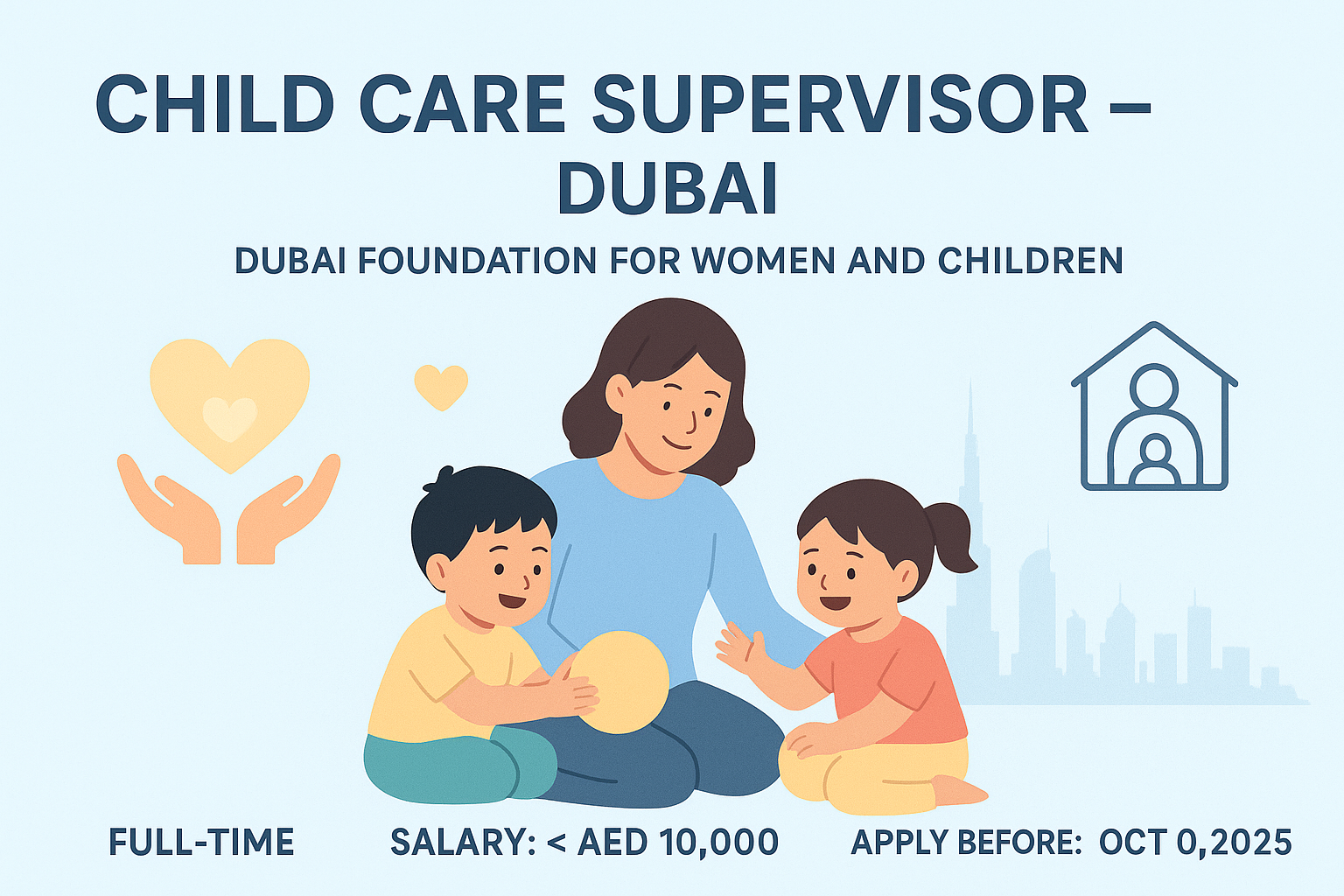 CHILD CARE SUPERVISOR – DUBAI

DUBAI FOUNDATION FOR WOMEN AND CHILDREN

FULL-TIME

SALARY: < AED 10,000

APPLY BEFORE: OCT 0,2025